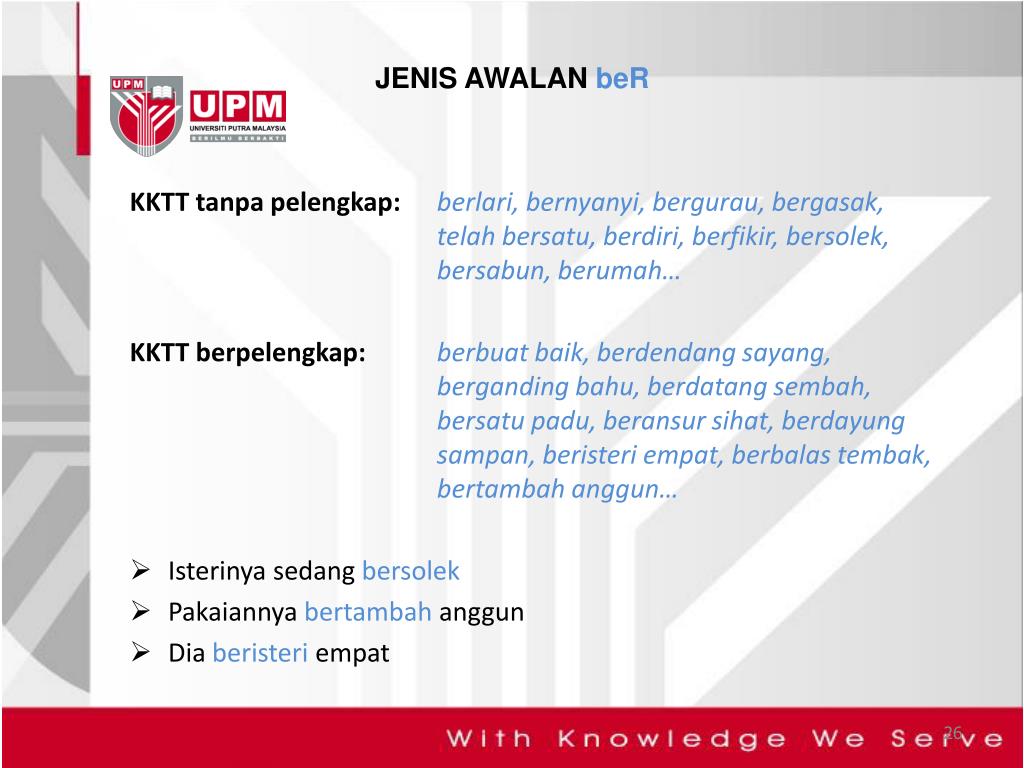 UPM
UPM
UNIVERSITI PUTRA MALAYSIA
BERILMU BERBAKTI

JENIS AWALAN beR

KKTT tanpa pelengkap: berlari, bernyanyi, bergurau, bergasak, telah bersatu, berdiri, berfikir, bersolek, bersabun, berumah…

KKTT berpelengkap: berbuat baik, berdendang sayang, berganding bahu, berdatang sembah, bersatu padu, beransur sihat, berdayung sampan, beristeri empat, berbalas tembak, bertambah anggun…

➢ Isterinya sedang bersolek
➢ Pakaiannya bertambah anggun
➢ Dia beristeri empat

With Knowledge We Serve

26